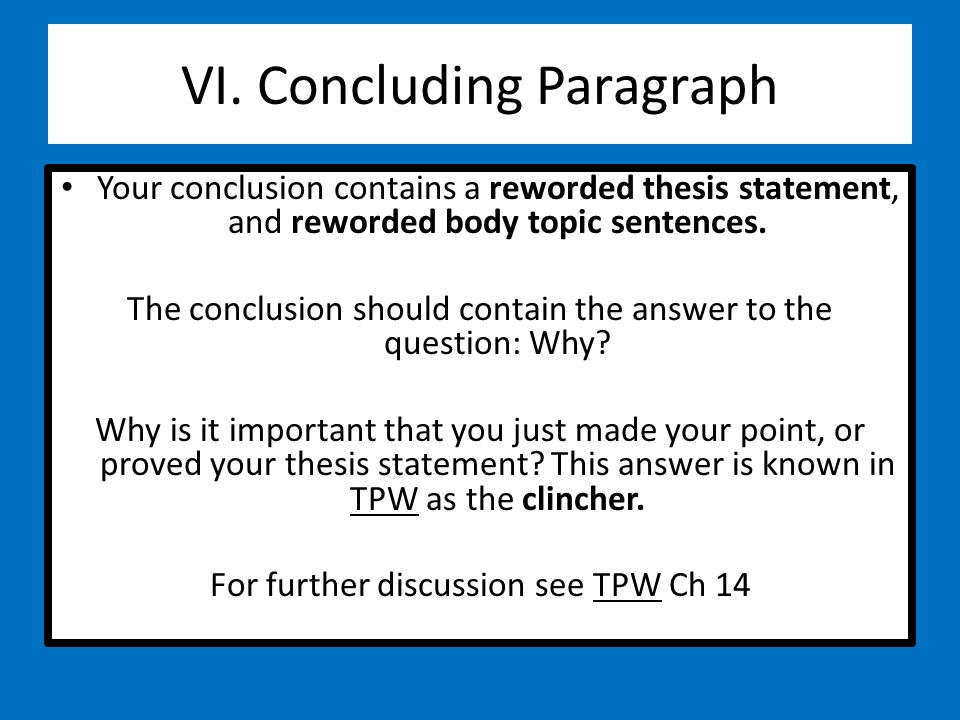 VI. Concluding Paragraph

• Your conclusion contains a reworded thesis statement, and reworded body topic sentences.

The conclusion should contain the answer to the question: Why?

Why is it important that you just made your point, or proved your thesis statement? This answer is known in TPW as the clincher.

For further discussion see TPW Ch 14